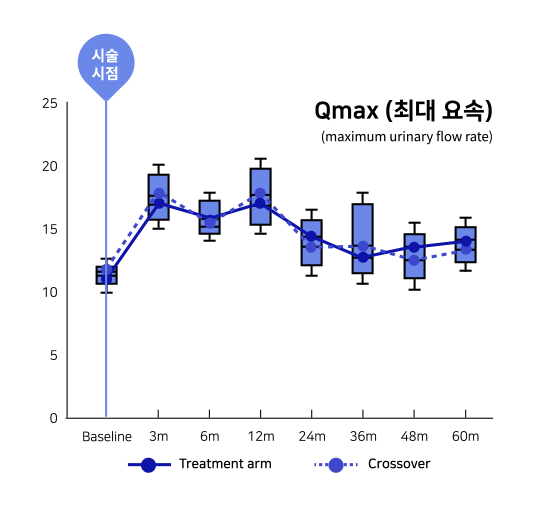 시술 시점

Qmax (최대 요속)
(maximum urinary flow rate)

25
20
15
10
5
0

Baseline
3m
6m
12m
24m
36m
48m
60m

Treatment arm
Crossover